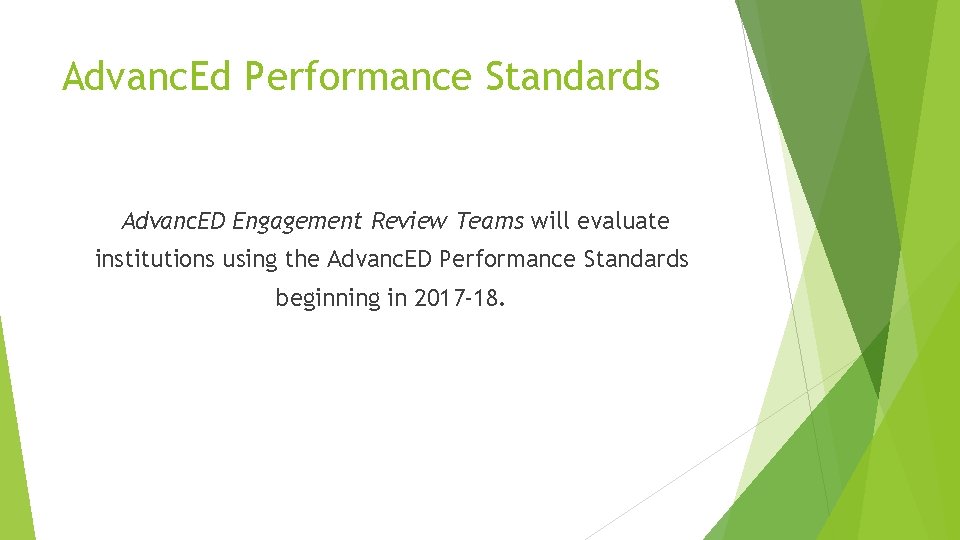 AdvancEd Performance Standards

AdvancED Engagement Review Teams will evaluate institutions using the AdvancED Performance Standards beginning in 2017-18.